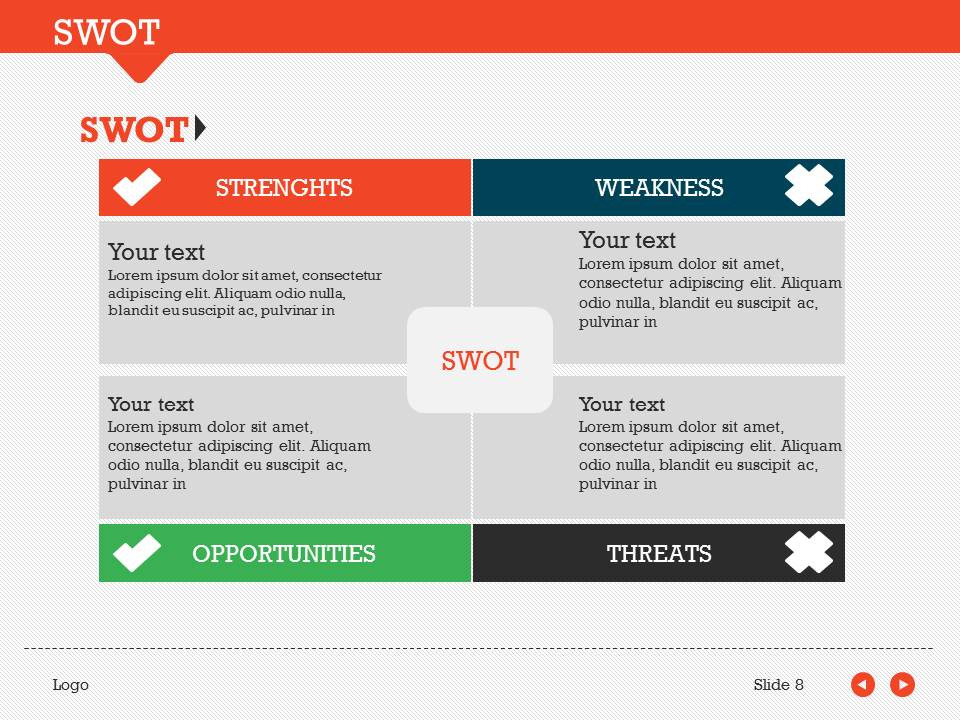 SWOT

SWOT

STRENGHTS

WEAKNESS

Your text
Lorem ipsum dolor sit amet, consectetur adipiscing elit. Aliquam odio nulla, blandit eu suscipit ac, pulvinar in

Your text
Lorem ipsum dolor sit amet, consectetur adipiscing elit. Aliquam odio nulla, blandit eu suscipit ac, pulvinar in

SWOT

Your text
Lorem ipsum dolor sit amet, consectetur adipiscing elit. Aliquam odio nulla, blandit eu suscipit ac, pulvinar in

Your text
Lorem ipsum dolor sit amet, consectetur adipiscing elit. Aliquam odio nulla, blandit eu suscipit ac, pulvinar in

OPPORTUNITIES

THREATS

Logo

Slide 8